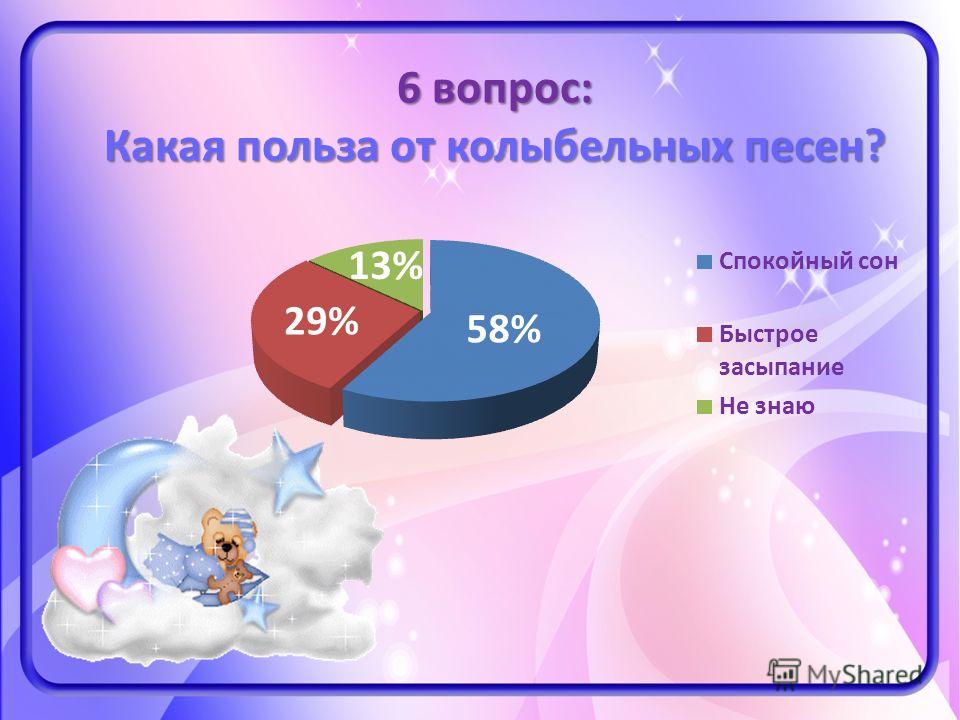 6 вопрос:
Какая польза от колыбельных песен?

13%
29%
58%

Спокойный сон
Быстрое засыпание
Не знаю

MyShared